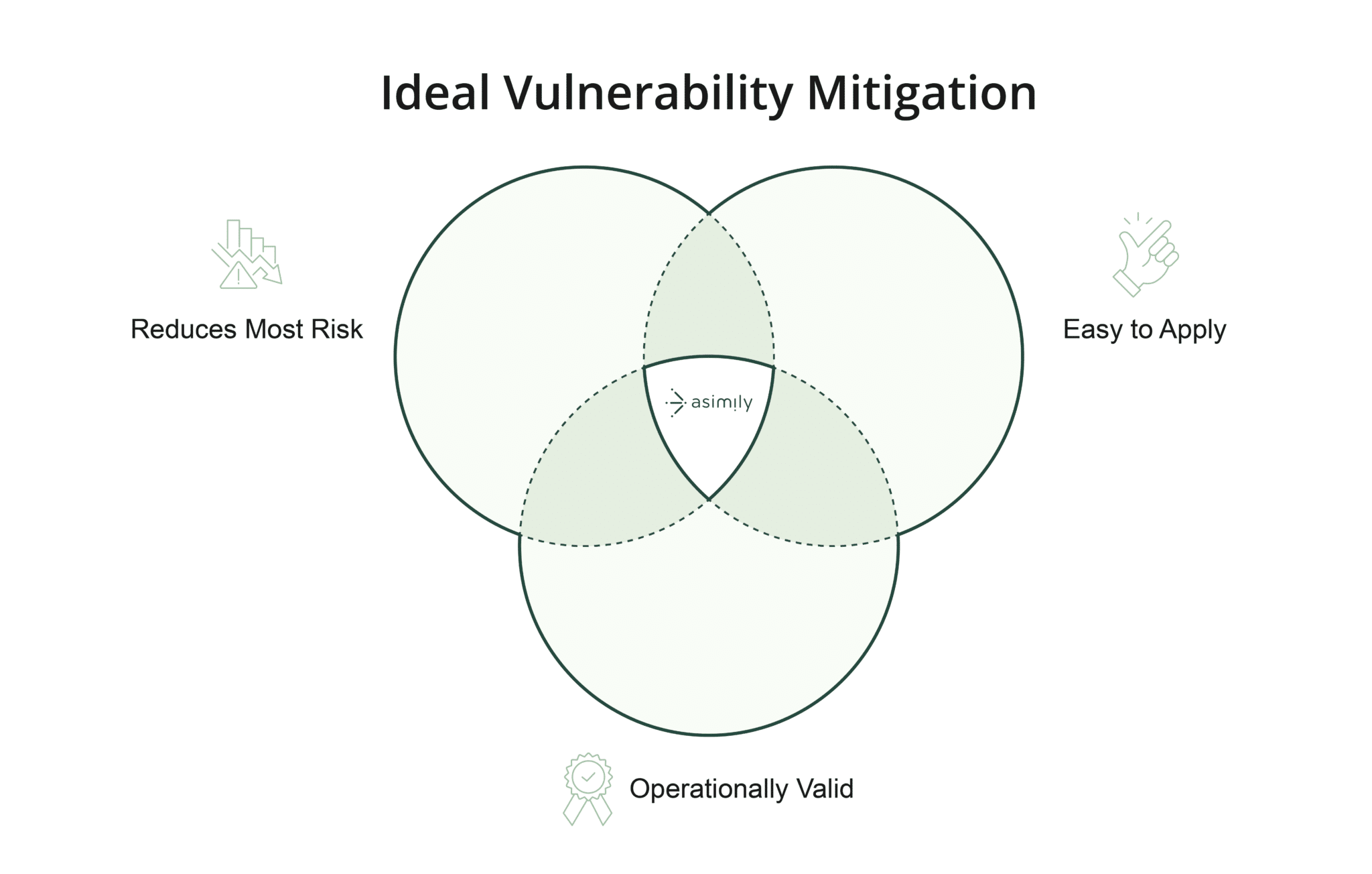 Ideal Vulnerability Mitigation

Reduces Most Risk

Easy to Apply

asimily

Operationally Valid